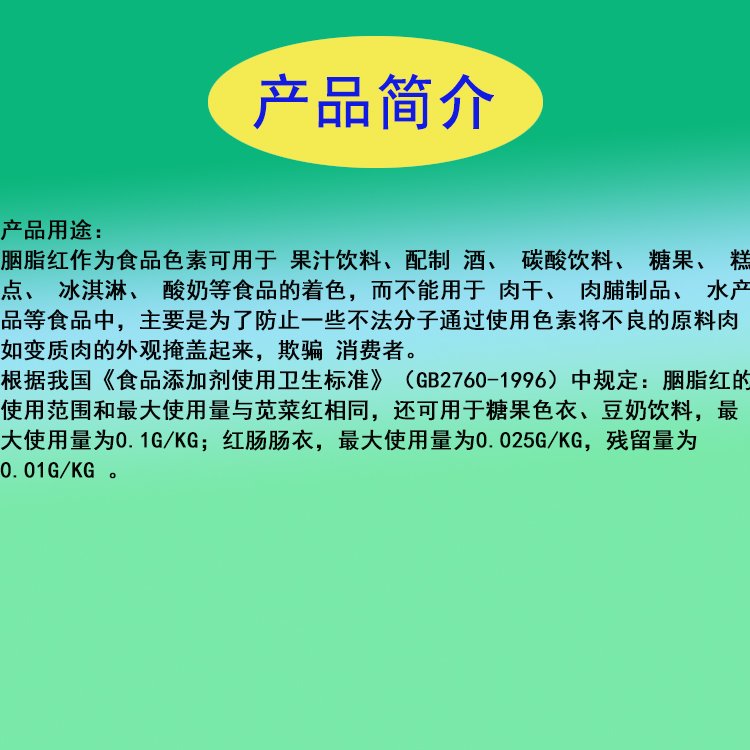 产品简介

产品用途：
胭脂红作为食品色素可用于 果汁饮料、配制 酒、 碳酸饮料、 糖果、 糕点、 冰淇淋、 酸奶等食品的着色，而不能用于 肉干、 肉脯制品、 水产品等食品中，主要是为了防止一些不法分子通过使用色素将不良的原料肉如变质肉的外观掩盖起来，欺骗 消费者。
根据我国《食品添加剂使用卫生标准》（GB2760-1996）中规定：胭脂红的使用范围和最大使用量与苋菜红相同，还可用于糖果色衣、豆奶饮料，最大使用量为0.1G/KG；红肠肠衣，最大使用量为0.025G/KG，残留量为0.01G/KG 。